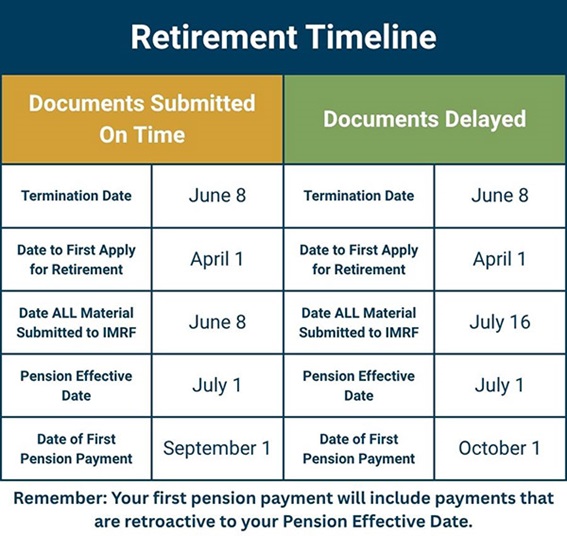 Retirement Timeline

| Documents Submitted On Time | | Documents Delayed | |
|---|---|---|---|
| Termination Date | June 8 | Termination Date | June 8 |
| Date to First Apply for Retirement | April 1 | Date to First Apply for Retirement | April 1 |
| Date ALL Material Submitted to IMRF | June 8 | Date ALL Material Submitted to IMRF | July 16 |
| Pension Effective Date | July 1 | Pension Effective Date | July 1 |
| Date of First Pension Payment | September 1 | Date of First Pension Payment | October 1 |

Remember: Your first pension payment will include payments that are retroactive to your Pension Effective Date.